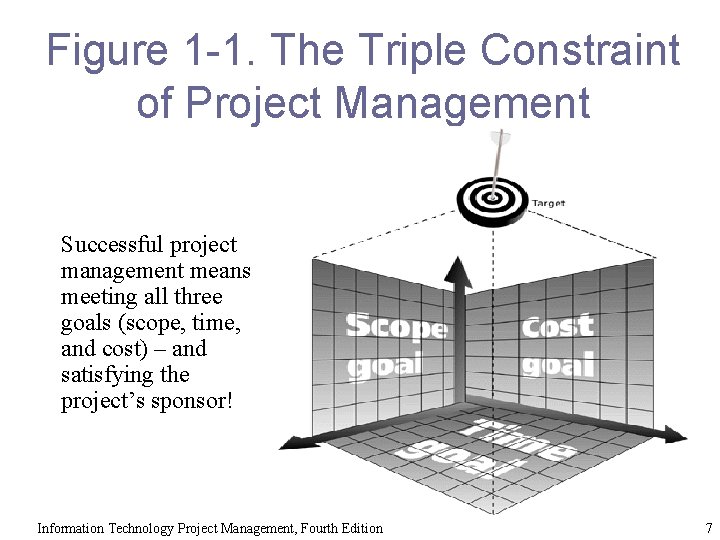 Figure 1-1. The Triple Constraint of Project Management

Successful project management means meeting all three goals (scope, time, and cost) – and satisfying the project's sponsor!

Target

Scope goal

Cost goal

Time goal

Information Technology Project Management, Fourth Edition

7